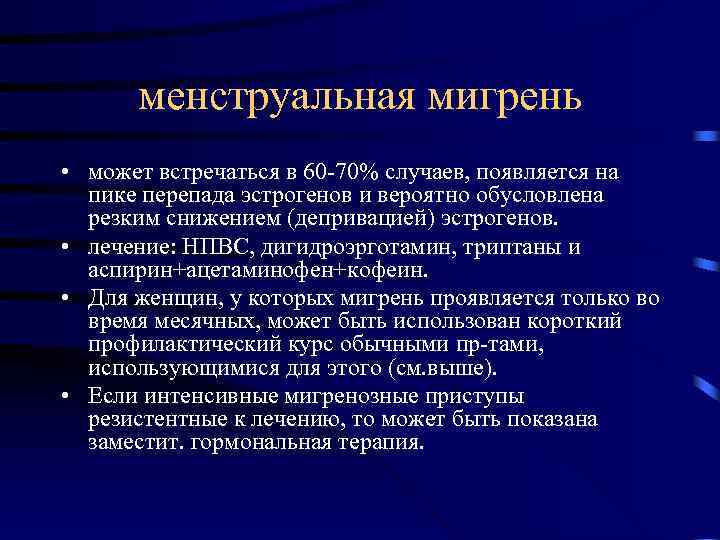 менструальная мигрень

• может встречаться в 60-70% случаев, появляется на пике перепада эстрогенов и вероятно обусловлена резким снижением (депривацией) эстрогенов.
• лечение: НПВС, дигидроэрготамин, триптаны и аспирин+ацетаминофен+кофеин.
• Для женщин, у которых мигрень проявляется только во время месячных, может быть использован короткий профилактический курс обычными пр-тами, использующимися для этого (см.выше).
• Если интенсивные мигренозные приступы резистентные к лечению, то может быть показана заместит. гормональная терапия.